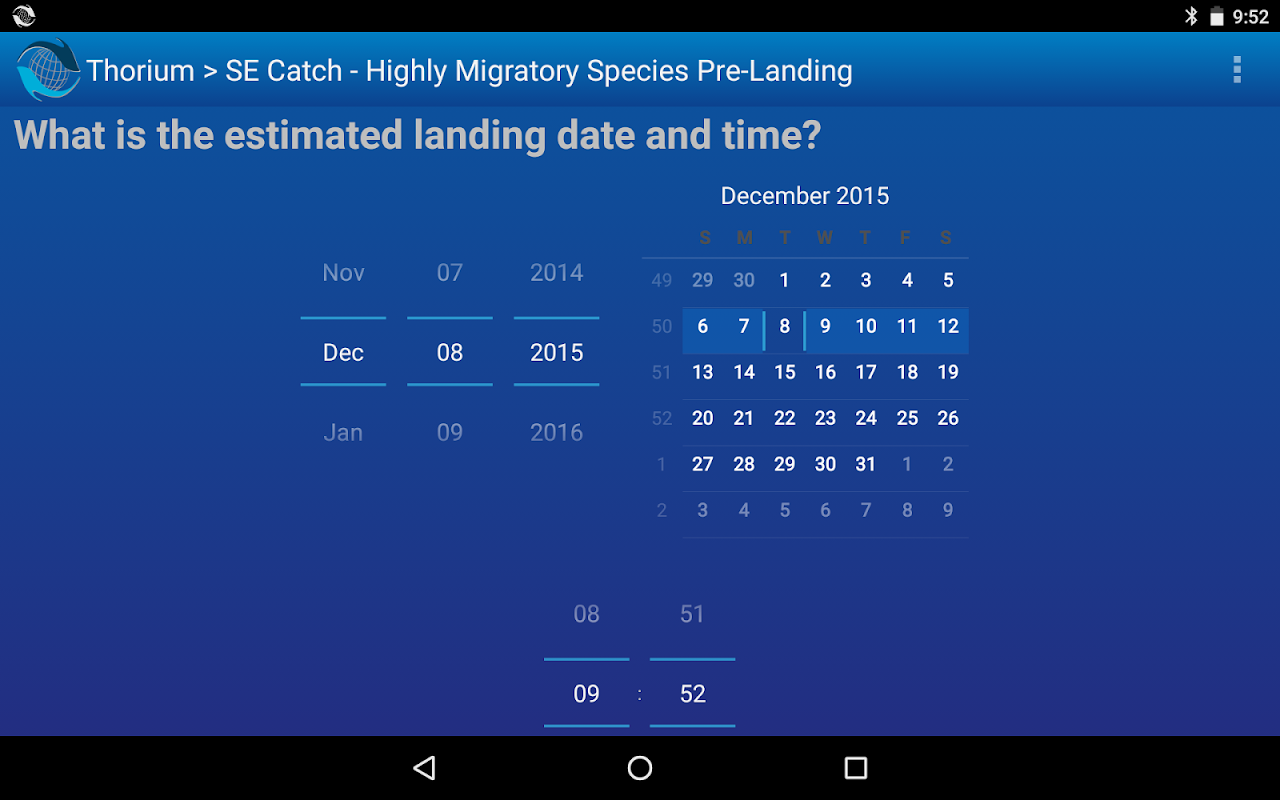 9:52

Thorium > SE Catch - Highly Migratory Species Pre-Landing

What is the estimated landing date and time?

Nov 07 2014
Dec 08 2015
Jan 09 2016

December 2015

| | S | M | T | W | T | F | S |
|---|---|---|---|---|---|---|---|
| 49 | 29 | 30 | 1 | 2 | 3 | 4 | 5 |
| 50 | 6 | 7 | 8 | 9 | 10 | 11 | 12 |
| 51 | 13 | 14 | 15 | 16 | 17 | 18 | 19 |
| 52 | 20 | 21 | 22 | 23 | 24 | 25 | 26 |
| 1 | 27 | 28 | 29 | 30 | 31 | 1 | 2 |
| 2 | 3 | 4 | 5 | 6 | 7 | 8 | 9 |

08 51
09 : 52